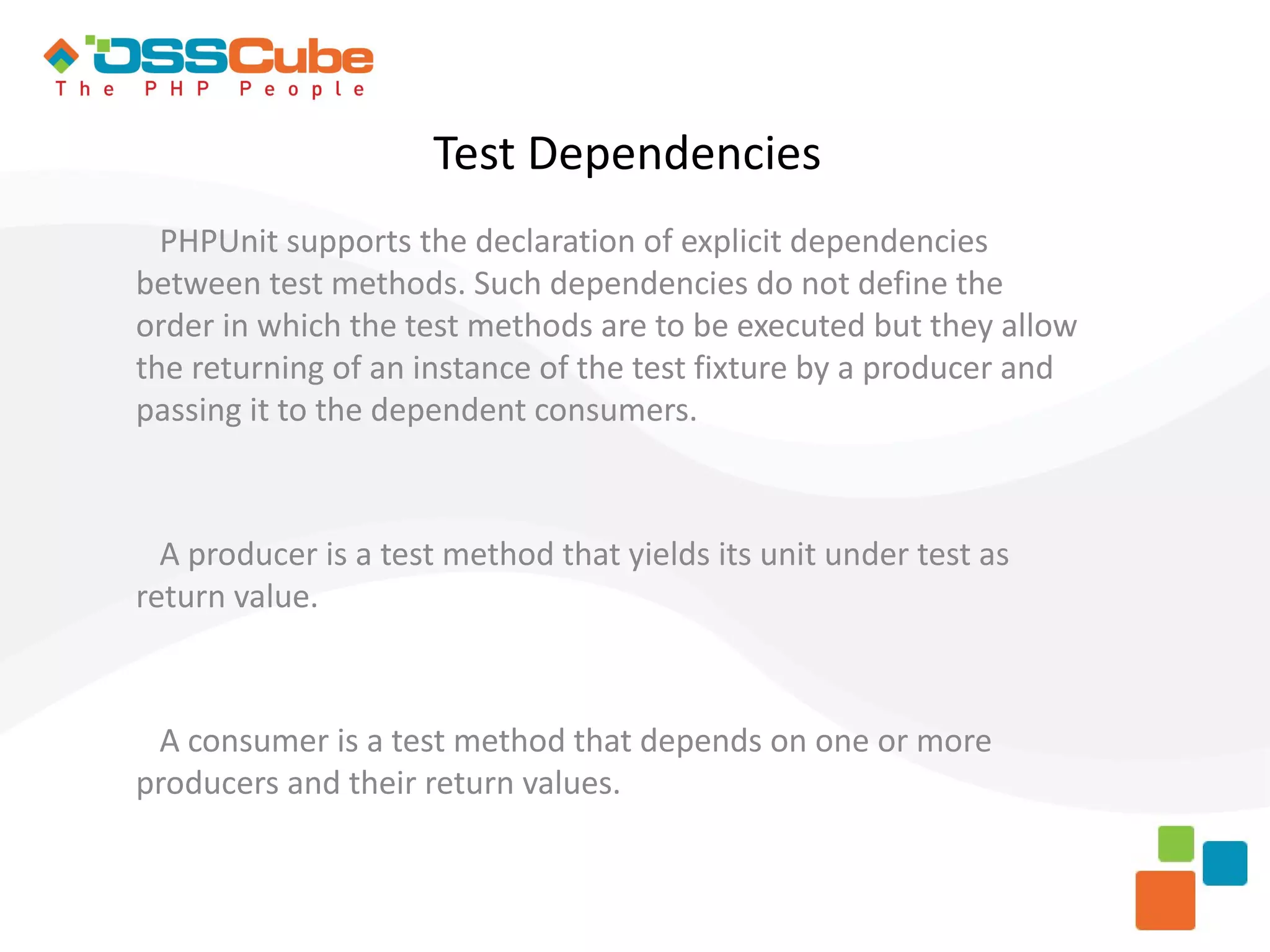 OSSCube
The PHP People

Test Dependencies

PHPUnit supports the declaration of explicit dependencies between test methods. Such dependencies do not define the order in which the test methods are to be executed but they allow the returning of an instance of the test fixture by a producer and passing it to the dependent consumers.

A producer is a test method that yields its unit under test as return value.

A consumer is a test method that depends on one or more producers and their return values.